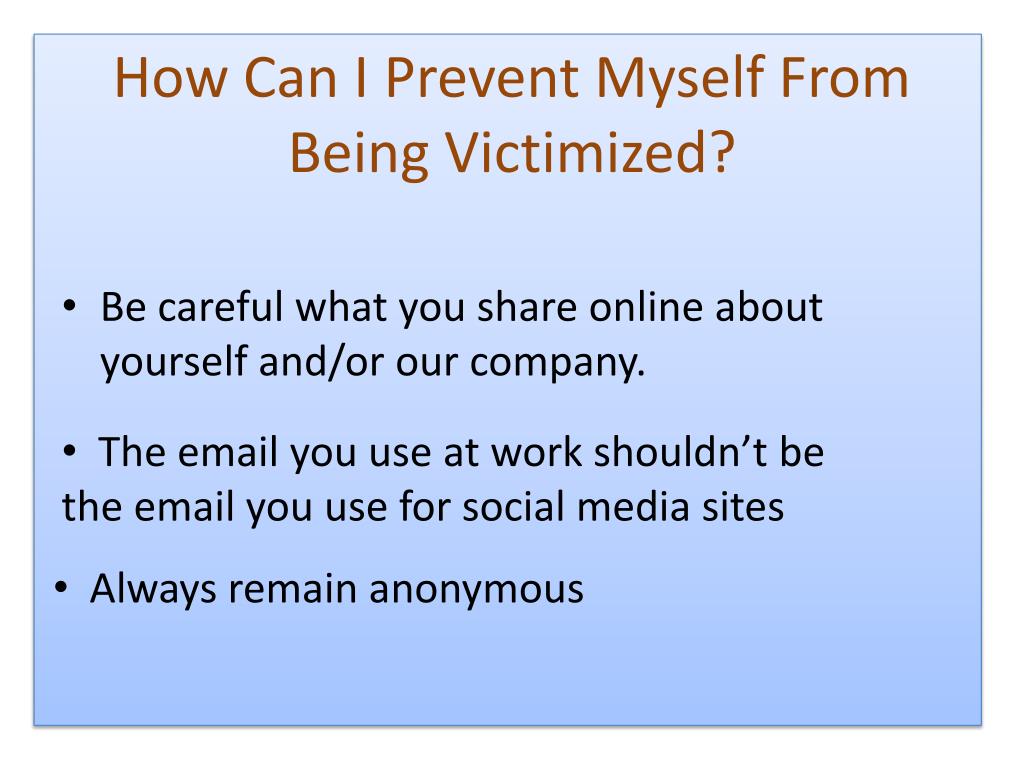 How Can I Prevent Myself From Being Victimized?

• Be careful what you share online about yourself and/or our company.

• The email you use at work shouldn’t be the email you use for social media sites

• Always remain anonymous